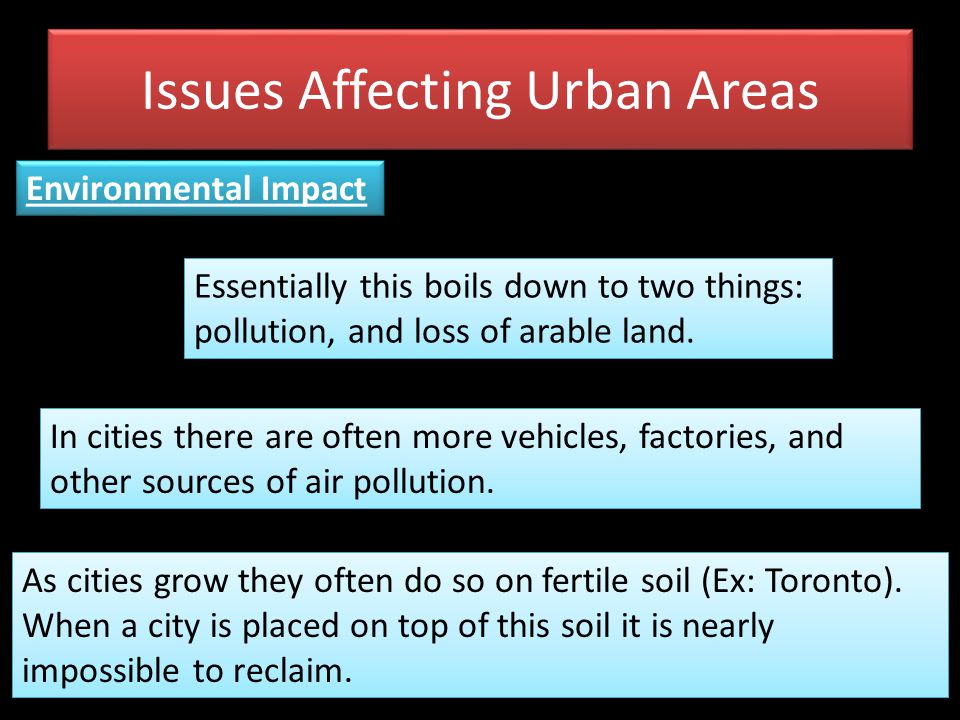 Issues Affecting Urban Areas

Environmental Impact

Essentially this boils down to two things: pollution, and loss of arable land.

In cities there are often more vehicles, factories, and other sources of air pollution.

As cities grow they often do so on fertile soil (Ex: Toronto). When a city is placed on top of this soil it is nearly impossible to reclaim.